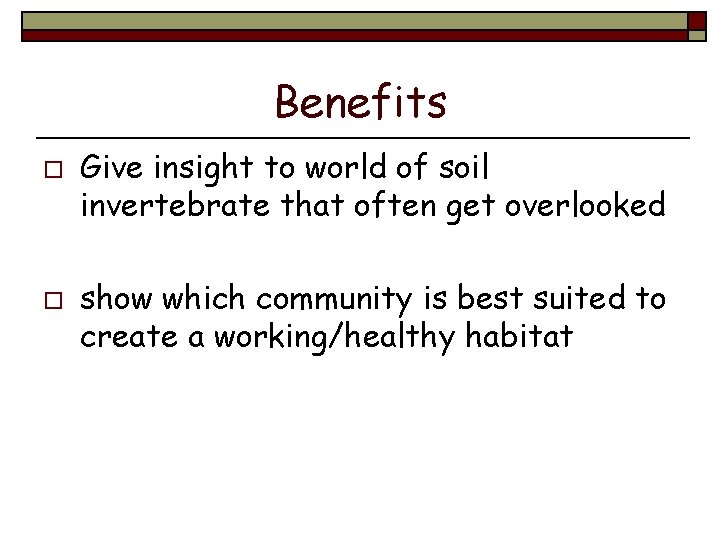 Benefits

□ Give insight to world of soil invertebrate that often get overlooked

□ show which community is best suited to create a working/healthy habitat